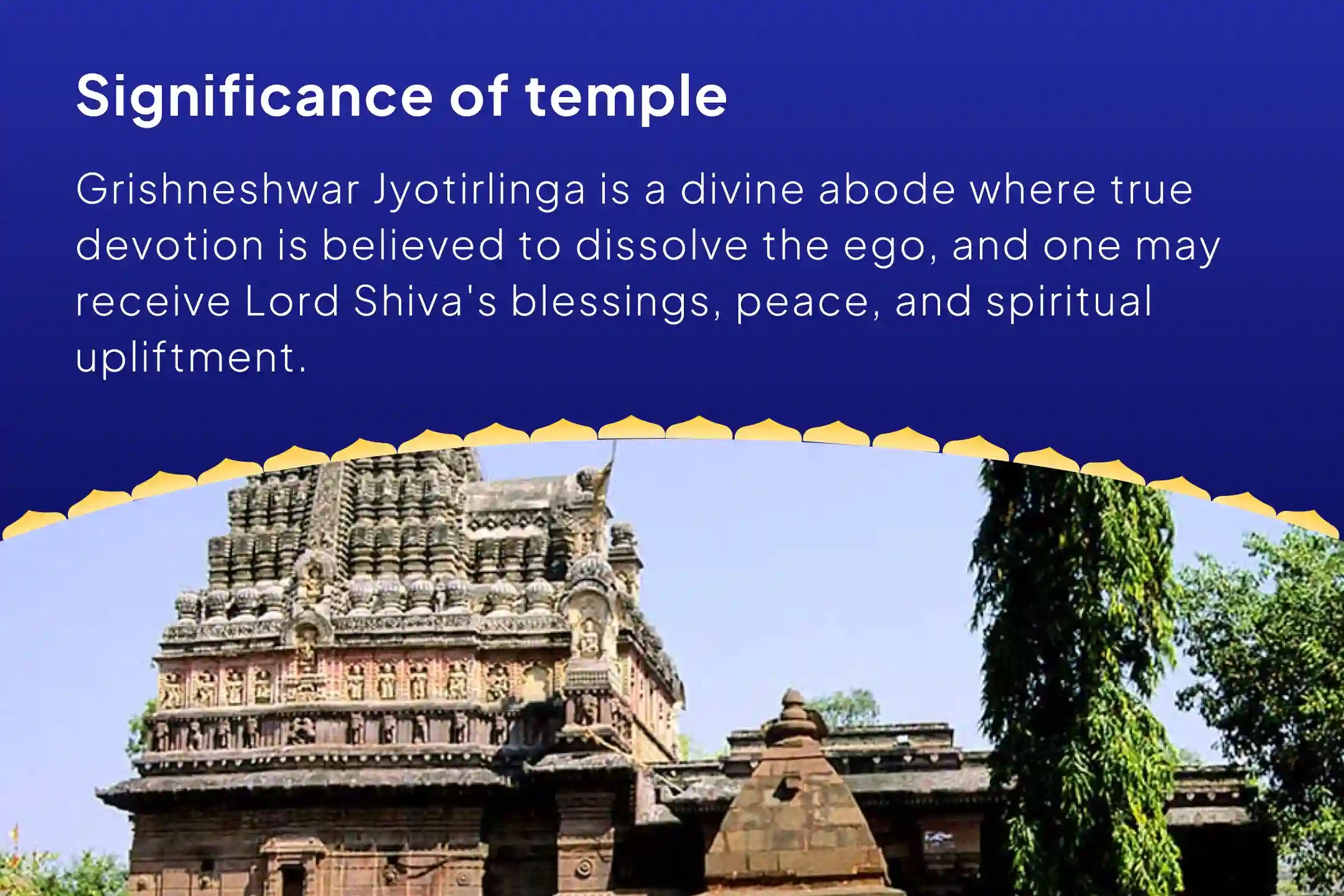 Significance of temple

Grishneshwar Jyotirlinga is a divine abode where true devotion is believed to dissolve the ego, and one may receive Lord Shiva's blessings, peace, and spiritual upliftment.